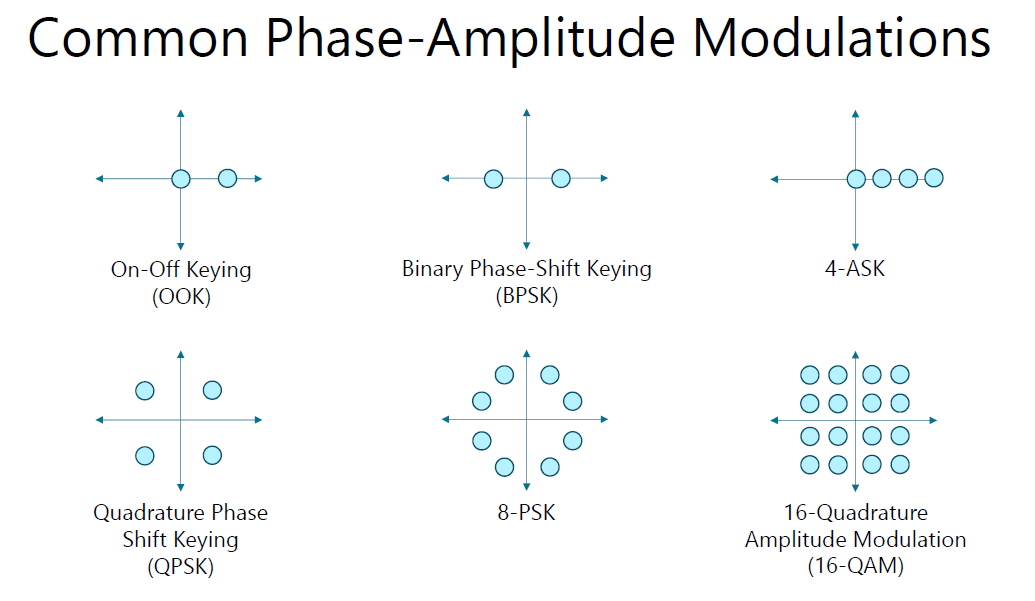 Common Phase-Amplitude Modulations

On-Off Keying
(OOK)

Binary Phase-Shift Keying
(BPSK)

4-ASK

Quadrature Phase
Shift Keying
(QPSK)

8-PSK

16-Quadrature
Amplitude Modulation
(16-QAM)